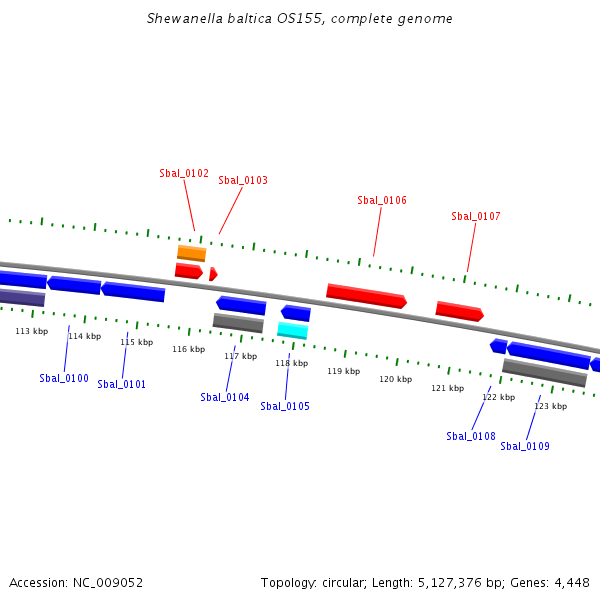 Shewanella baltica OS155, complete genome

Sbal_0102
Sbal_0103
Sbal_0106
Sbal_0107

113 kbp
114 kbp
115 kbp
116 kbp
117 kbp
118 kbp
119 kbp
120 kbp
121 kbp
122 kbp
123 kbp

Sbal_0100
Sbal_0101
Sbal_0104
Sbal_0105
Sbal_0108
Sbal_0109

Accession: NC_009052
Topology: circular; Length: 5,127,376 bp; Genes: 4,448